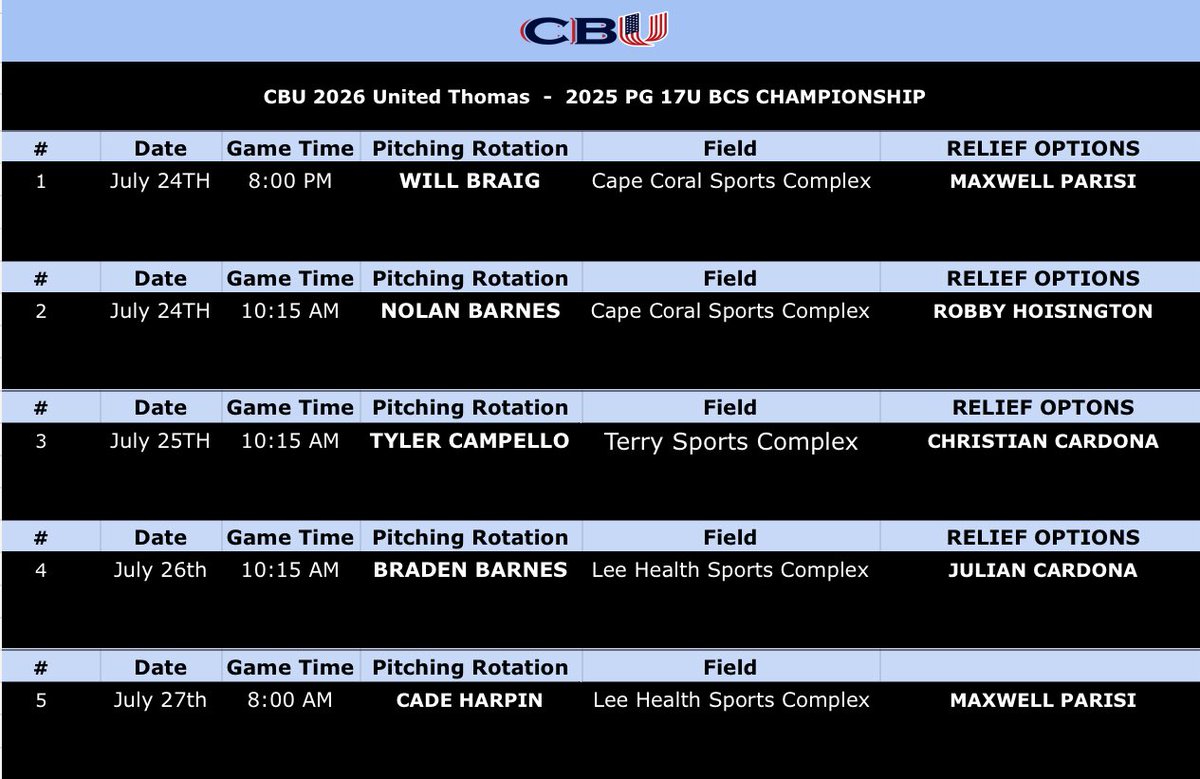 CBU

CBU 2026 United Thomas - 2025 PG 17U BCS CHAMPIONSHIP

| # | Date | Game Time | Pitching Rotation | Field | RELIEF OPTIONS |
|---|---|---|---|---|---|
| 1 | July 24TH | 8:00 PM | WILL BRAIG | Cape Coral Sports Complex | MAXWELL PARISI |

| # | Date | Game Time | Pitching Rotation | Field | RELIEF OPTIONS |
|---|---|---|---|---|---|
| 2 | July 24TH | 10:15 AM | NOLAN BARNES | Cape Coral Sports Complex | ROBBY HOISINGTON |

| # | Date | Game Time | Pitching Rotation | Field | RELIEF OPTONS |
|---|---|---|---|---|---|
| 3 | July 25TH | 10:15 AM | TYLER CAMPELLO | Terry Sports Complex | CHRISTIAN CARDONA |

| # | Date | Game Time | Pitching Rotation | Field | RELIEF OPTIONS |
|---|---|---|---|---|---|
| 4 | July 26th | 10:15 AM | BRADEN BARNES | Lee Health Sports Complex | JULIAN CARDONA |

| # | Date | Game Time | Pitching Rotation | Field | |
|---|---|---|---|---|---|
| 5 | July 27th | 8:00 AM | CADE HARPIN | Lee Health Sports Complex | MAXWELL PARISI |